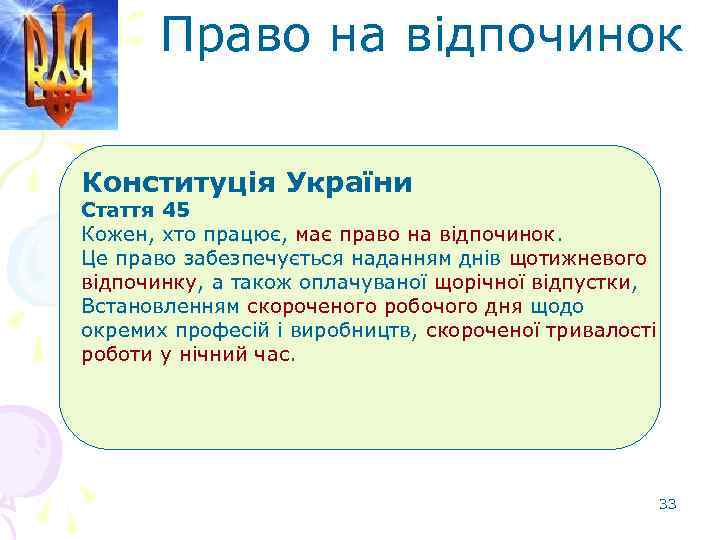 Право на відпочинок

Конституція України
Стаття 45
Кожен, хто працює, має право на відпочинок.
Це право забезпечується наданням днів щотижневого відпочинку, а також оплачуваної щорічної відпустки, Встановленням скороченого робочого дня щодо окремих професій і виробництв, скороченої тривалості роботи у нічний час.

33